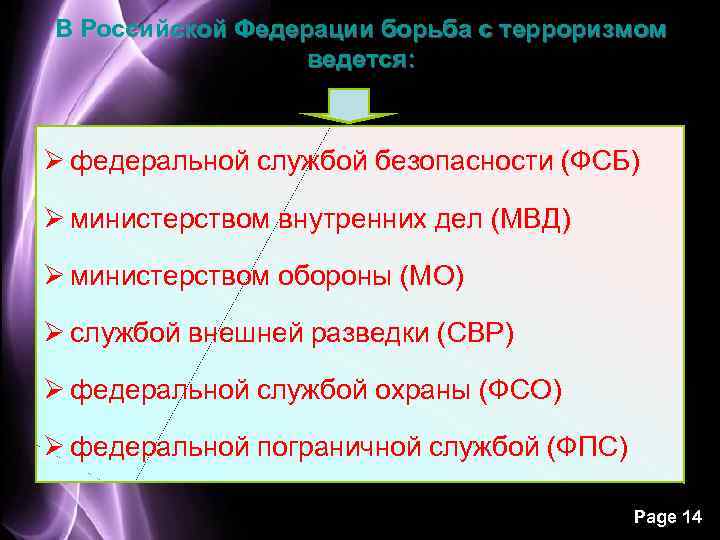 В Российской Федерации борьба с терроризмом ведется:

➢ федеральной службой безопасности (ФСБ)

➢ министерством внутренних дел (МВД)

➢ министерством обороны (МО)

➢ службой внешней разведки (СВР)

➢ федеральной службой охраны (ФСО)

➢ федеральной пограничной службой (ФПС)

Page 14